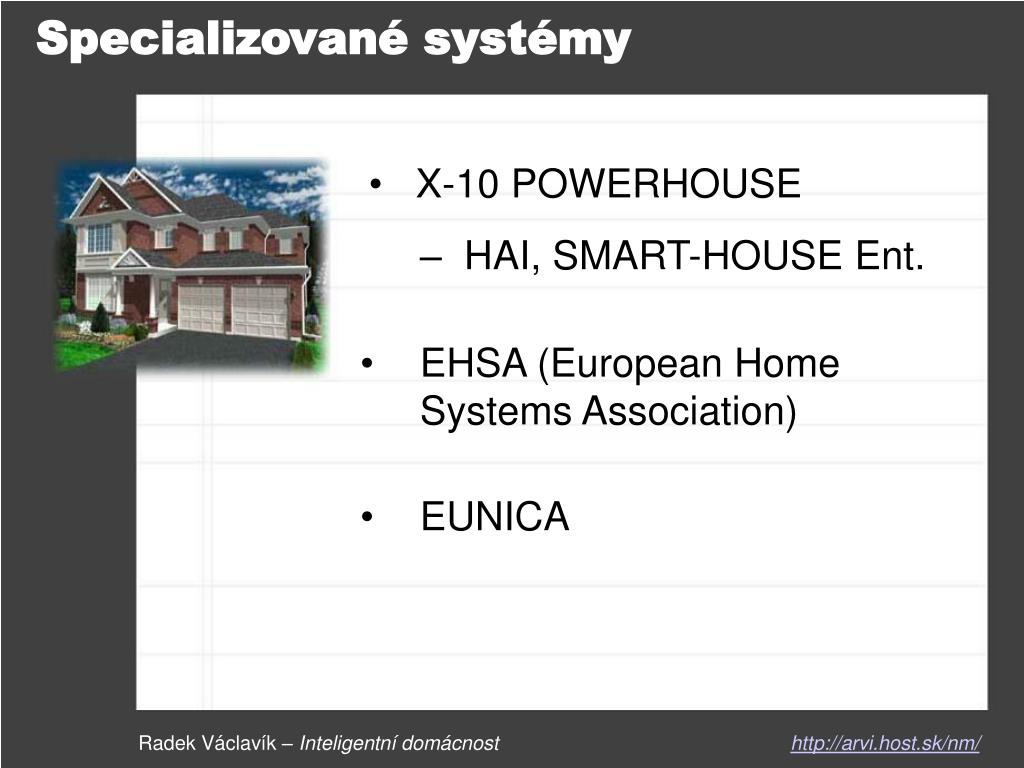 Specializované systémy

• X-10 POWERHOUSE
– HAI, SMART-HOUSE Ent.

• EHSA (European Home Systems Association)

• EUNICA

Radek Václavík – Inteligentní domácnost

http://arvi.host.sk/nm/